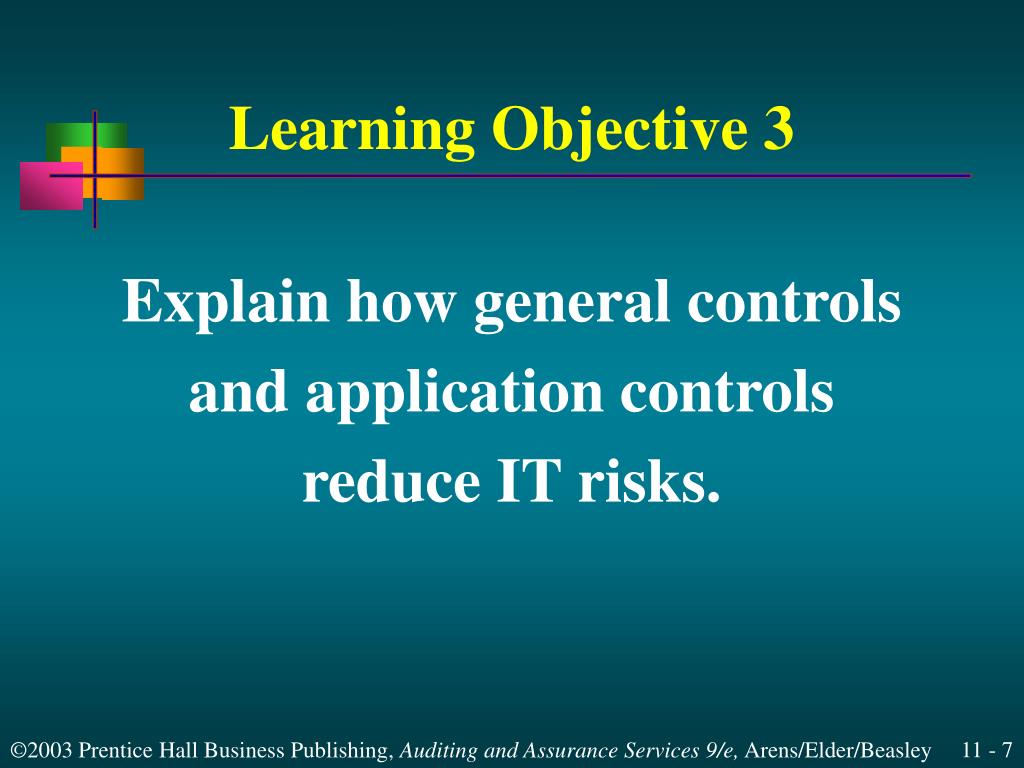 Learning Objective 3

Explain how general controls and application controls reduce IT risks.

©2003 Prentice Hall Business Publishing, Auditing and Assurance Services 9/e, Arens/Elder/Beasley 11 - 7